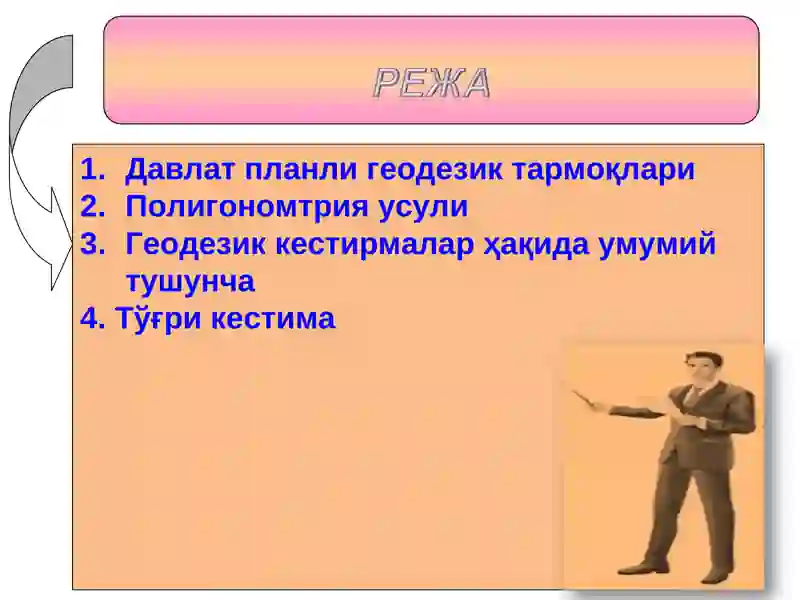 РЕЖА

1. Давлат планли геодезик тармоқлари
2. Полигономтрия усули
3. Геодезик кестирмалар ҳақида умумий тушунча
4. Тўғри кестима